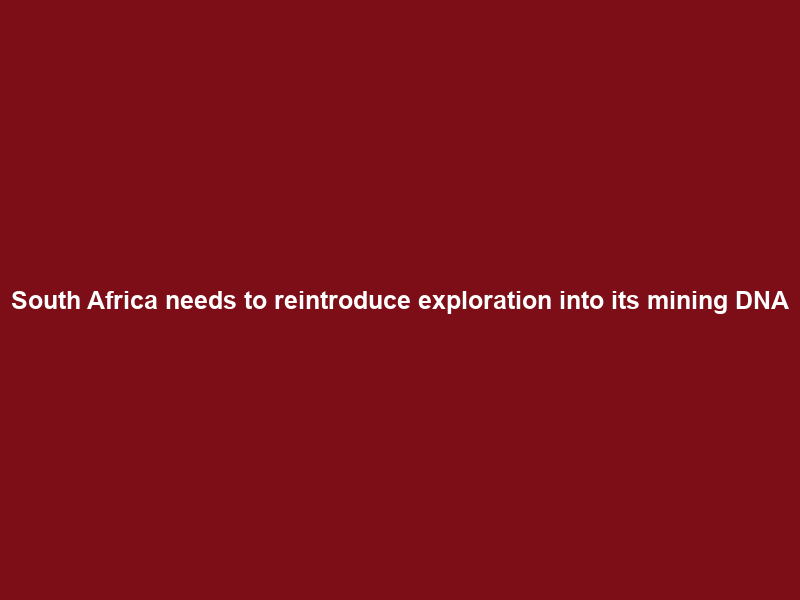 South Africa needs to reintroduce exploration into its mining DNA